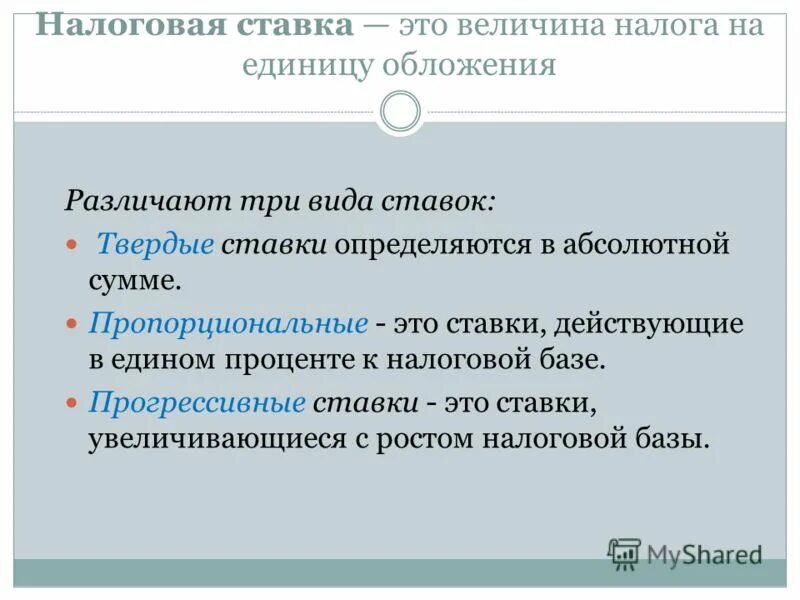 Налоговая ставка — это величина налога на единицу обложения

Различают три вида ставок:

Твердые ставки определяются в абсолютной сумме.

Пропорциональные - это ставки, действующие в едином проценте к налоговой базе.

Прогрессивные ставки - это ставки, увеличивающиеся с ростом налоговой базы.

MyShared